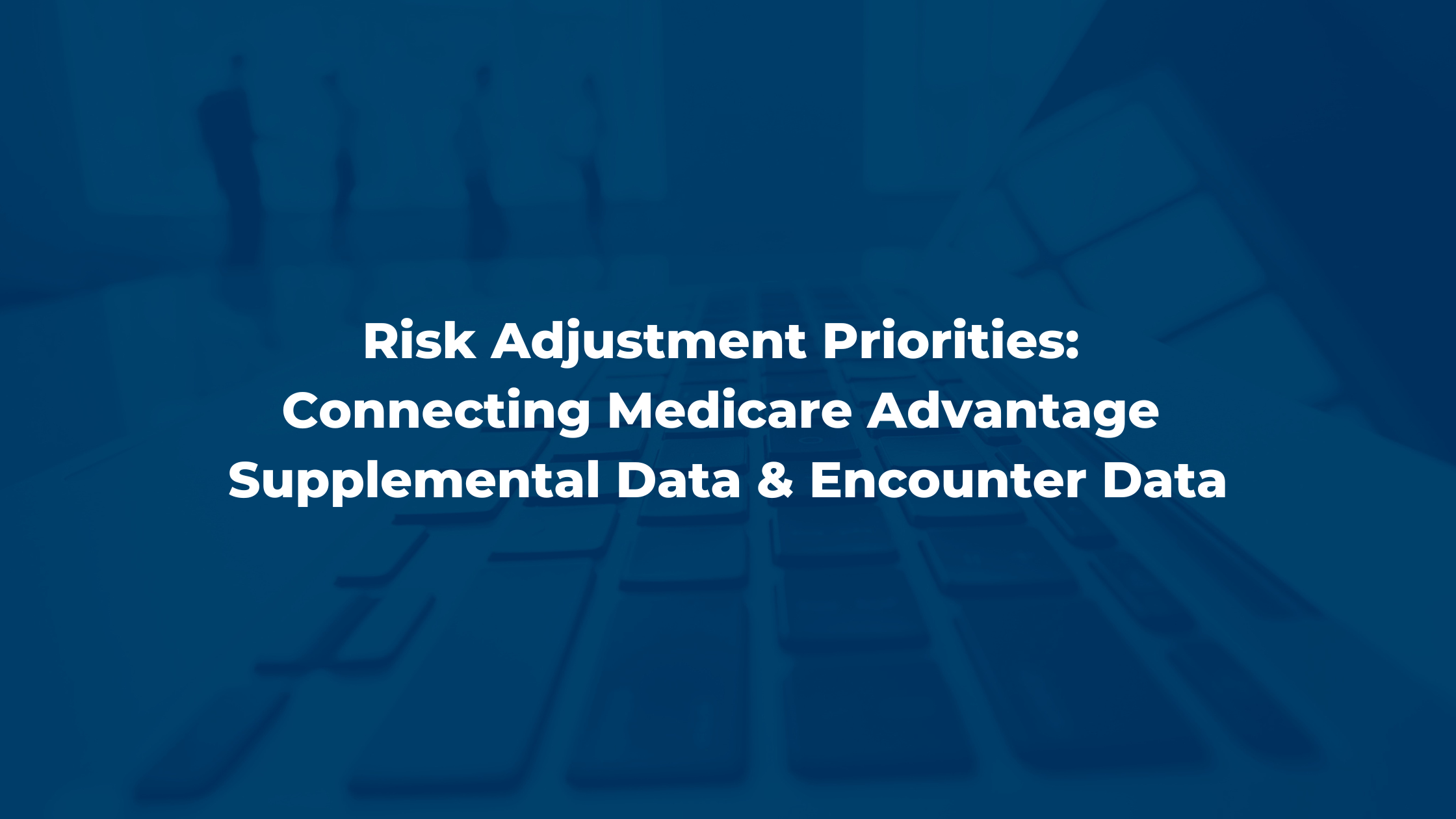 Risk Adjustment Priorities: Connecting Medicare Advantage Supplemental Data & Encounter Data